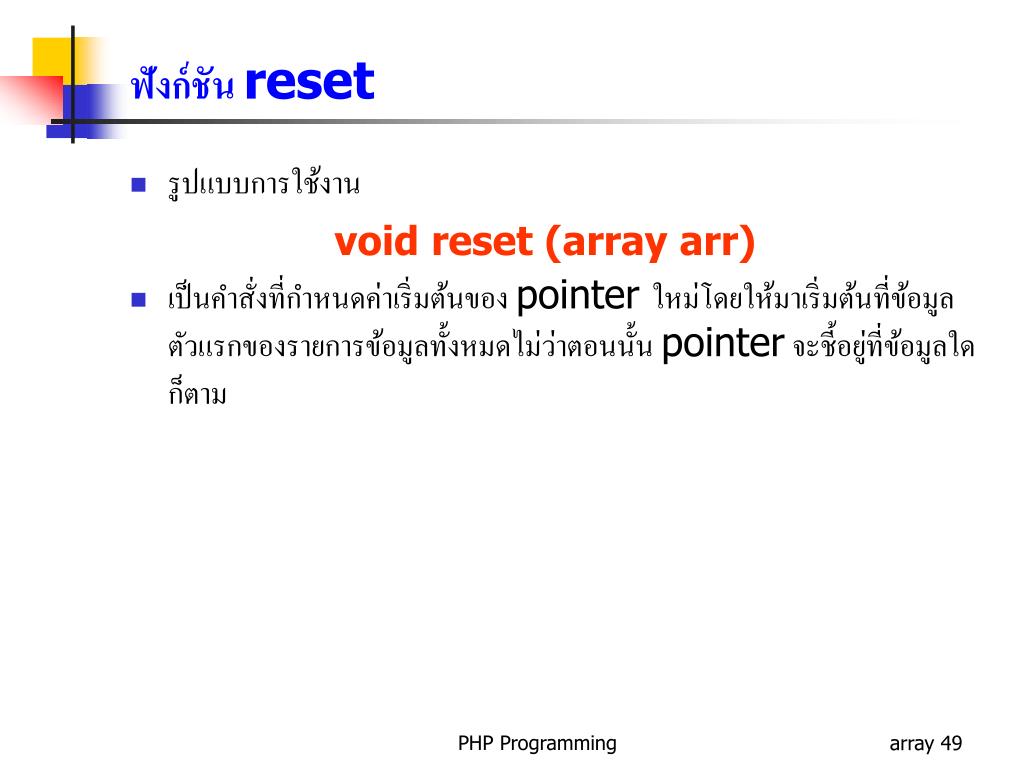 ฟังก์ชัน reset

รูปแบบการใช้งาน

void reset (array arr)

เป็นคำสั่งที่กำหนดค่าเริ่มต้นของ pointer ใหม่โดยให้มาเริ่มต้นที่ข้อมูลตัวแรกของรายการข้อมูลทั้งหมดไม่ว่าตอนนั้น pointer จะชี้อยู่ที่ข้อมูลใดก็ตาม

PHP Programming

array 49